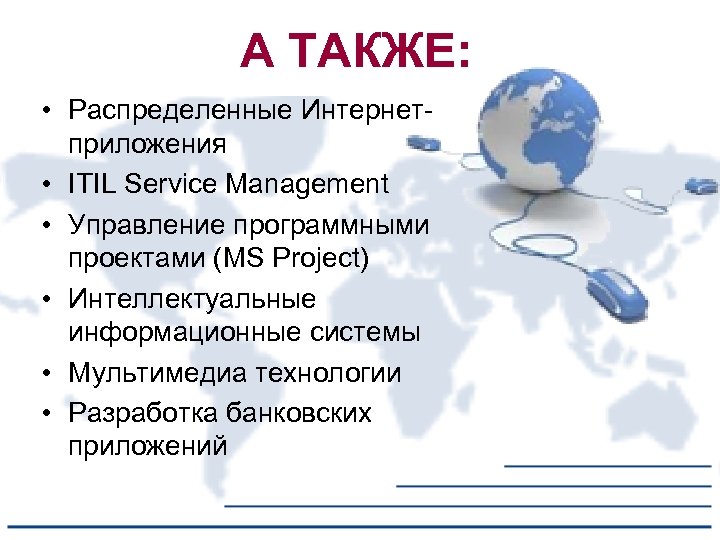 А ТАКЖЕ:

• Распределенные Интернет-приложения
• ITIL Service Management
• Управление программными проектами (MS Project)
• Интеллектуальные информационные системы
• Мультимедиа технологии
• Разработка банковских приложений